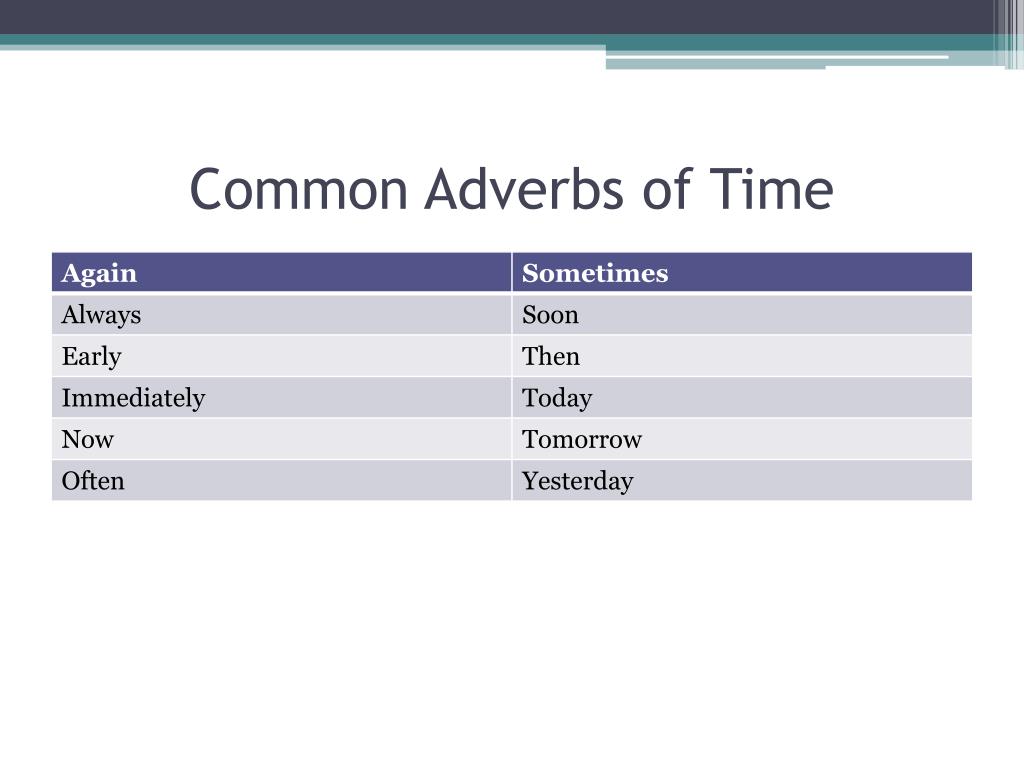 Common Adverbs of Time

| Again | Sometimes |
|---|---|
| Always | Soon |
| Early | Then |
| Immediately | Today |
| Now | Tomorrow |
| Often | Yesterday |